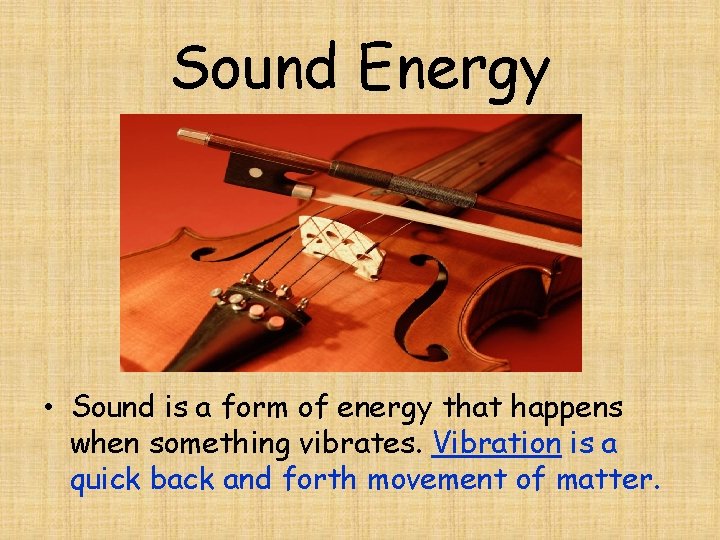 Sound Energy

• Sound is a form of energy that happens when something vibrates. Vibration is a quick back and forth movement of matter.